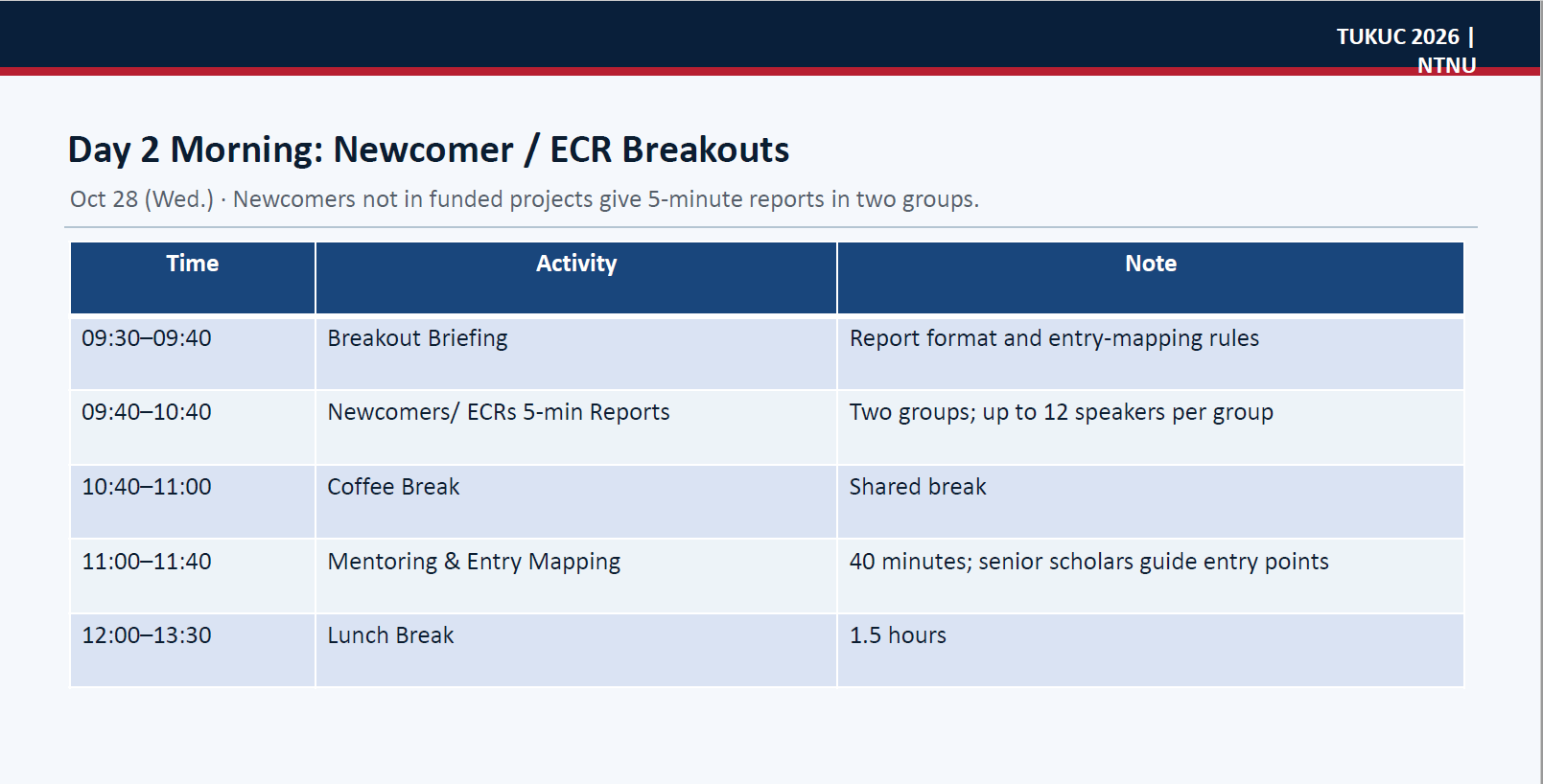 TUKUC 2026 | NTNU

Day 2 Morning: Newcomer / ECR Breakouts

Oct 28 (Wed.) · Newcomers not in funded projects give 5-minute reports in two groups.

| Time | Activity | Note |
|---|---|---|
| 09:30–09:40 | Breakout Briefing | Report format and entry-mapping rules |
| 09:40–10:40 | Newcomers/ ECRs 5-min Reports | Two groups; up to 12 speakers per group |
| 10:40–11:00 | Coffee Break | Shared break |
| 11:00–11:40 | Mentoring & Entry Mapping | 40 minutes; senior scholars guide entry points |
| 12:00–13:30 | Lunch Break | 1.5 hours |